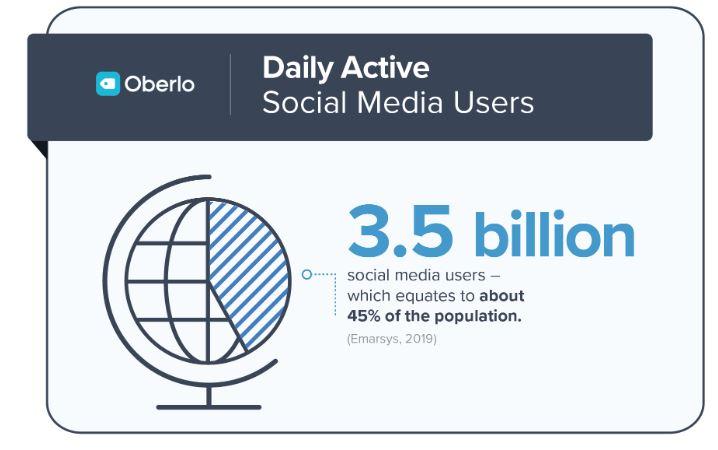 Oberlo

Daily Active
Social Media Users

3.5 billion

social media users – which equates to about 45% of the population.

(Emarsys, 2019)